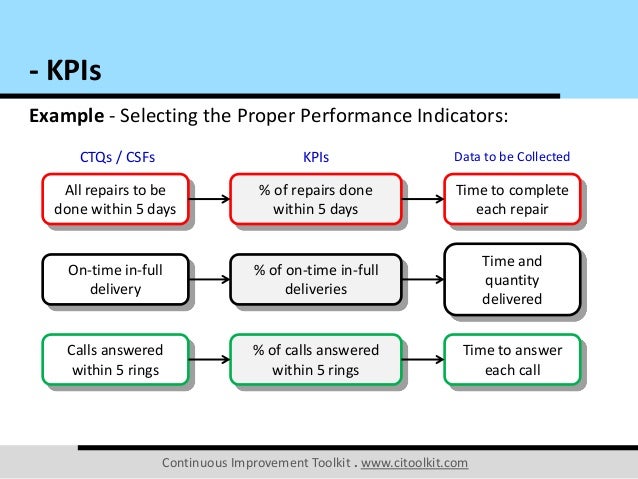 - KPIs

Example - Selecting the Proper Performance Indicators:

CTQs / CSFs

KPIs

Data to be Collected

All repairs to be done within 5 days

% of repairs done within 5 days

Time to complete each repair

On-time in-full delivery

% of on-time in-full deliveries

Time and quantity delivered

Calls answered within 5 rings

% of calls answered within 5 rings

Time to answer each call

Continuous Improvement Toolkit . www.citoolkit.com